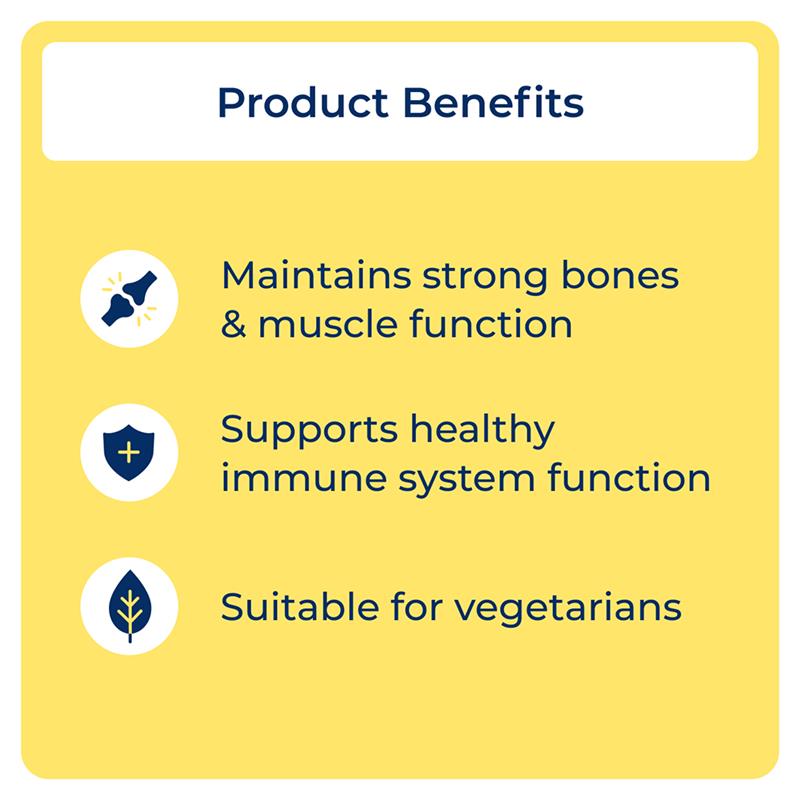 Product Benefits

Maintains strong bones & muscle function

Supports healthy immune system function

Suitable for vegetarians